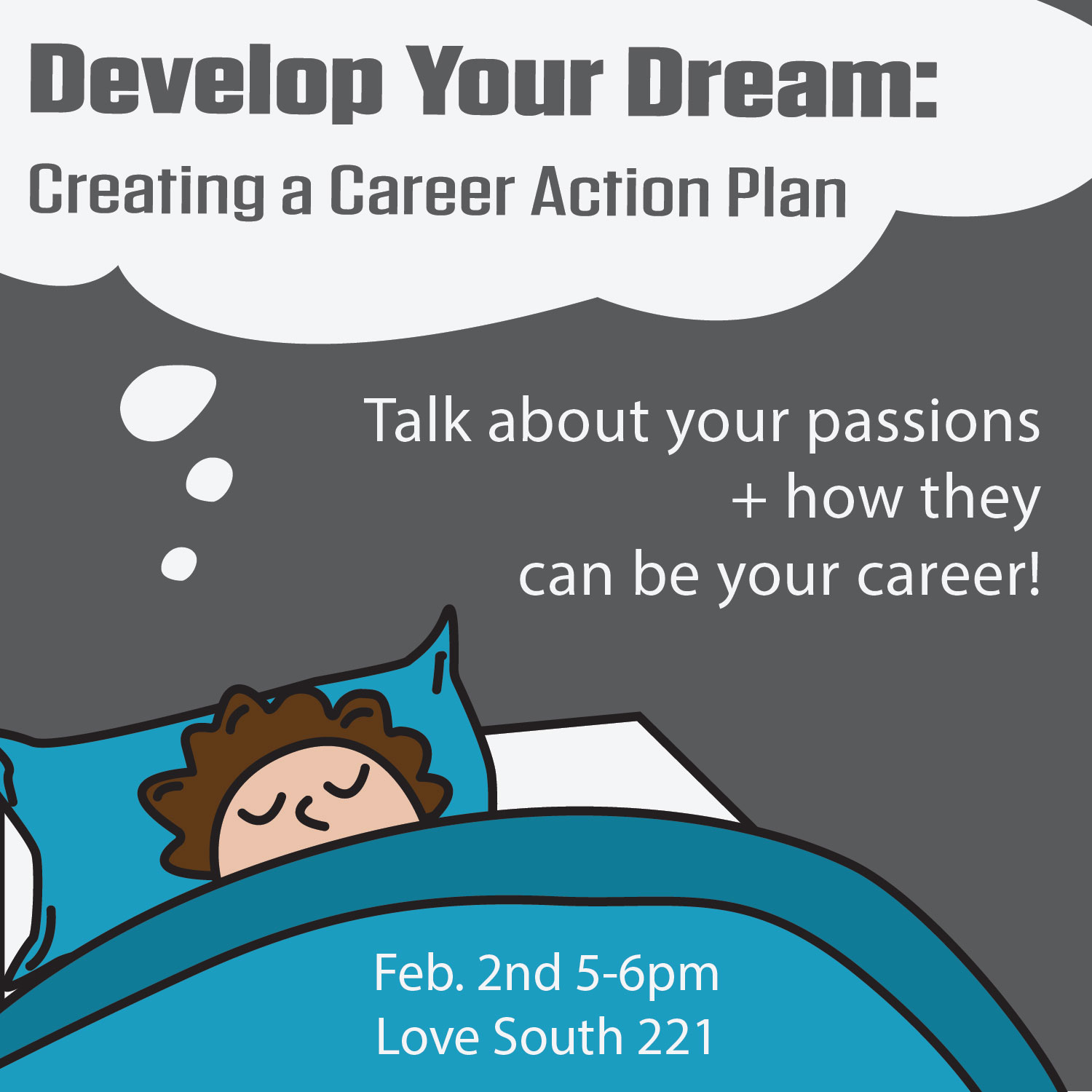 Develop Your Dream:
Creating a Career Action Plan

Talk about your passions + how they can be your career!

Feb. 2nd 5-6pm
Love South 221